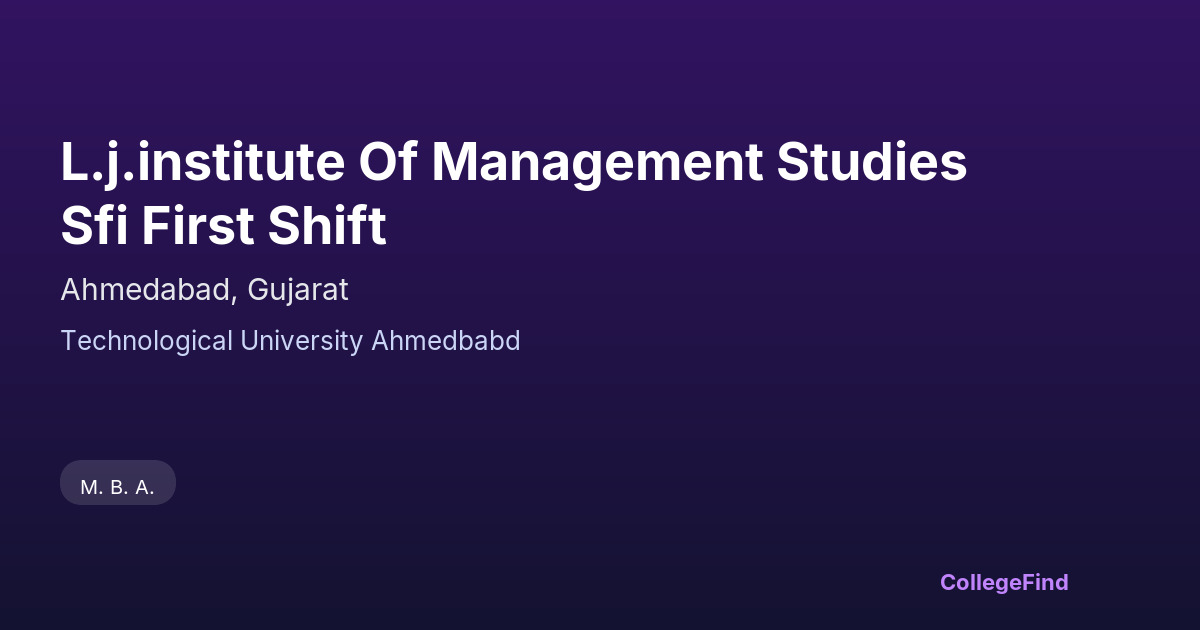 L.j.institute Of Management Studies Sfi First Shift

Ahmedabad, Gujarat

Technological University Ahmedbabd

M. B. A.

CollegeFind